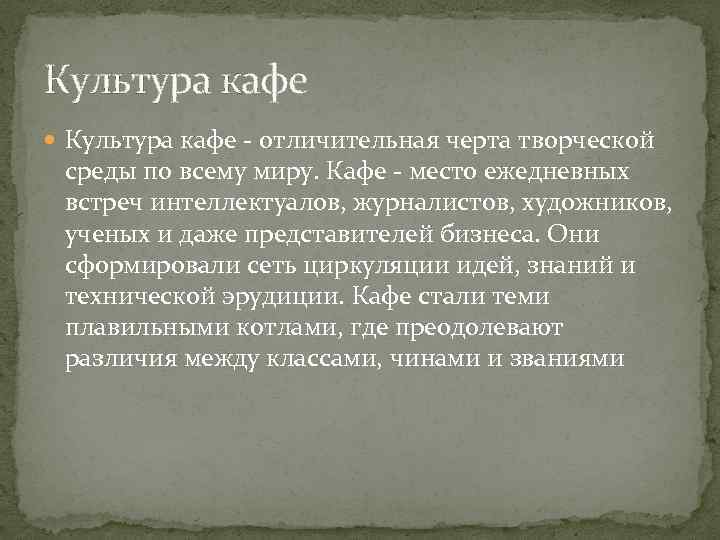 Культура кафе

Культура кафе - отличительная черта творческой среды по всему миру. Кафе - место ежедневных встреч интеллектуалов, журналистов, художников, ученых и даже представителей бизнеса. Они сформировали сеть циркуляции идей, знаний и технической эрудиции. Кафе стали теми плавильными котлами, где преодолевают различия между классами, чинами и званиями